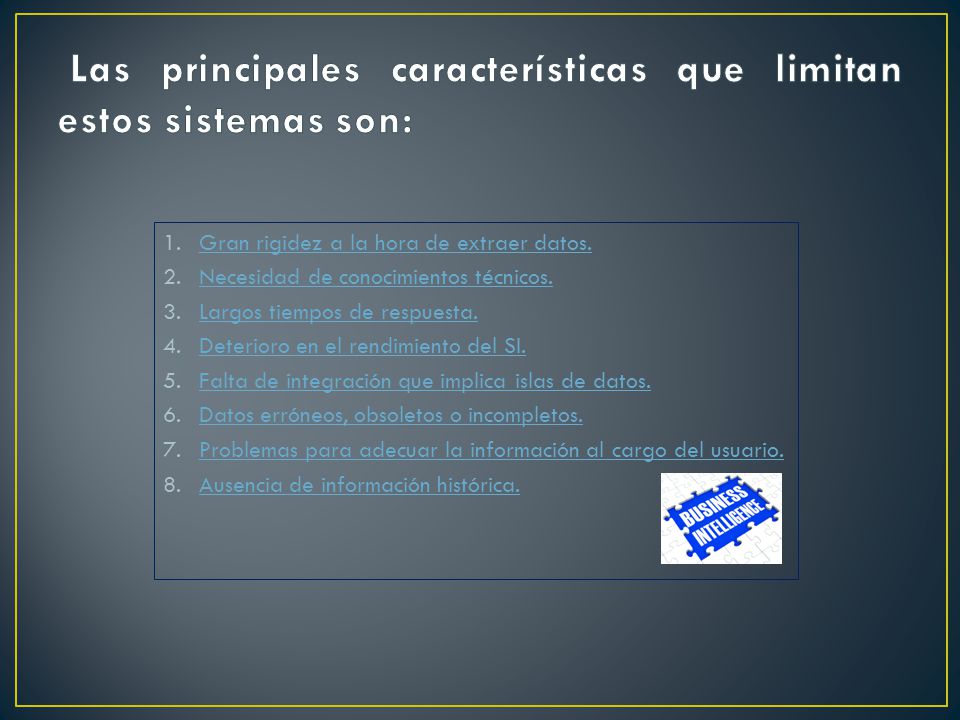 Las principales características que limitan estos sistemas son:

1. Gran rigidez a la hora de extraer datos.
2. Necesidad de conocimientos técnicos.
3. Largos tiempos de respuesta.
4. Deterioro en el rendimiento del SI.
5. Falta de integración que implica islas de datos.
6. Datos erróneos, obsoletos o incompletos.
7. Problemas para adecuar la información al cargo del usuario.
8. Ausencia de información histórica.

BUSINESS INTELLIGENCE